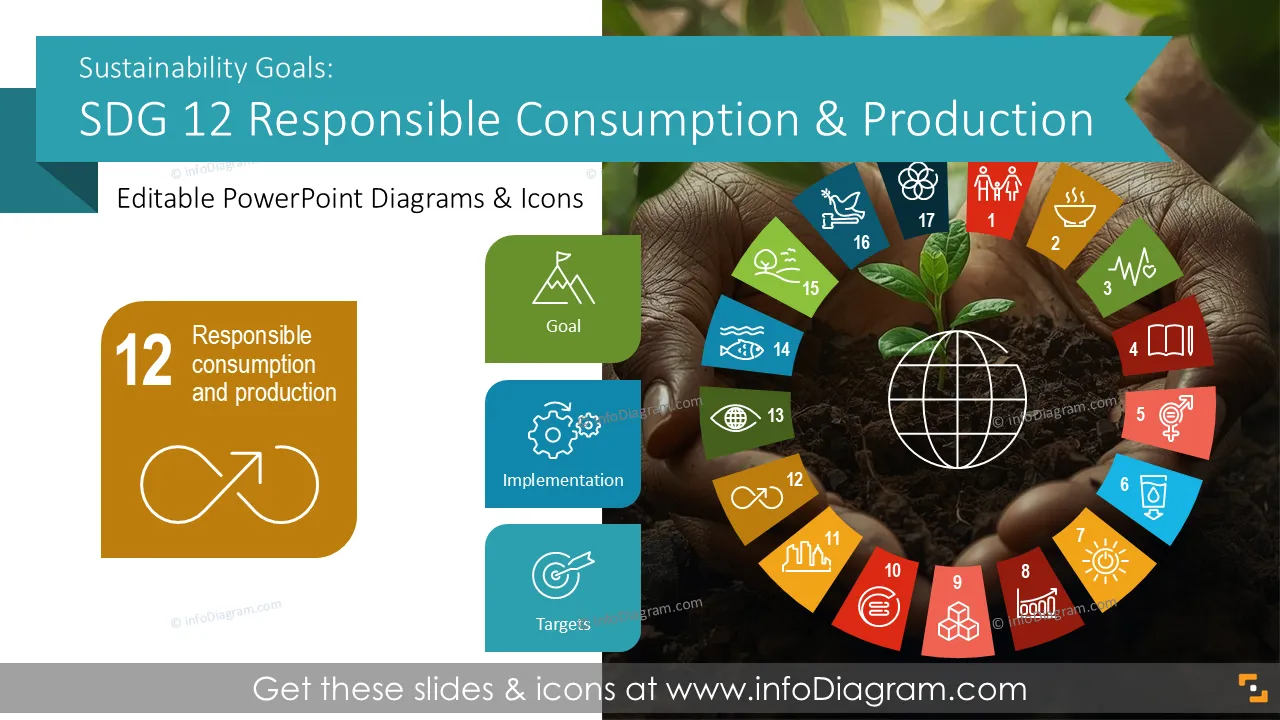 Sustainability Goals:
SDG 12 Responsible Consumption & Production

Editable PowerPoint Diagrams & Icons

12 Responsible consumption and production

Goal

Implementation

Targets

17
1
2
3
4
5
6
7
8
9
10
11
12
13
14
15
16

© infoDiagram.com
© infoDiagram.com
© infoDiagram.com
© infoDiagram.com
© infoDiagram.com
© infoDiagram.com

Get these slides & icons at www.infoDiagram.com